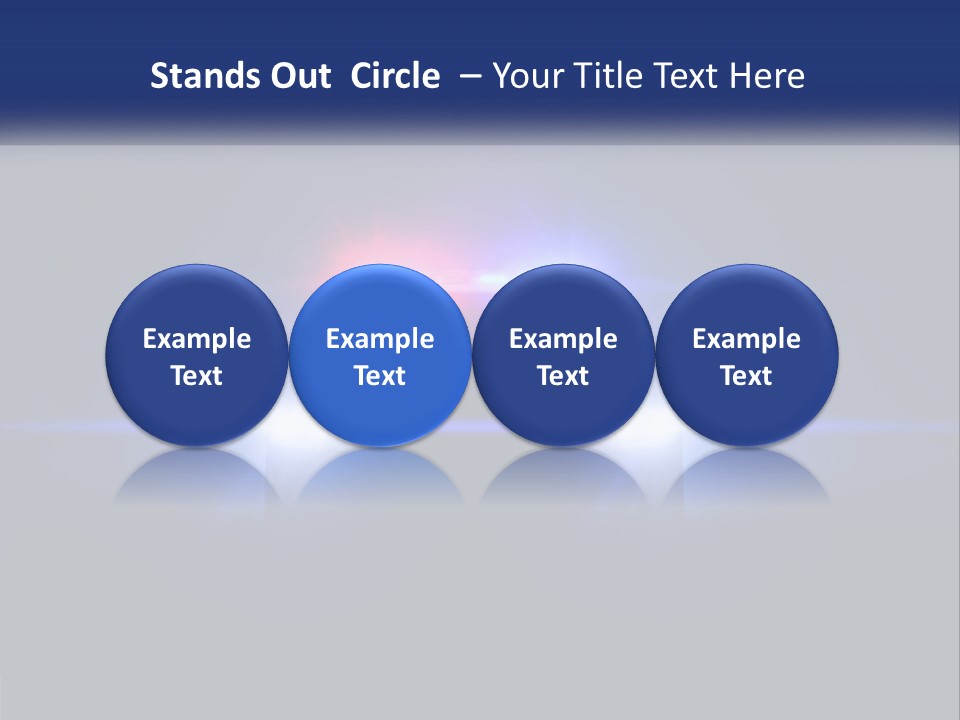 Stands Out Circle – Your Title Text Here

Example Text

Example Text

Example Text

Example Text